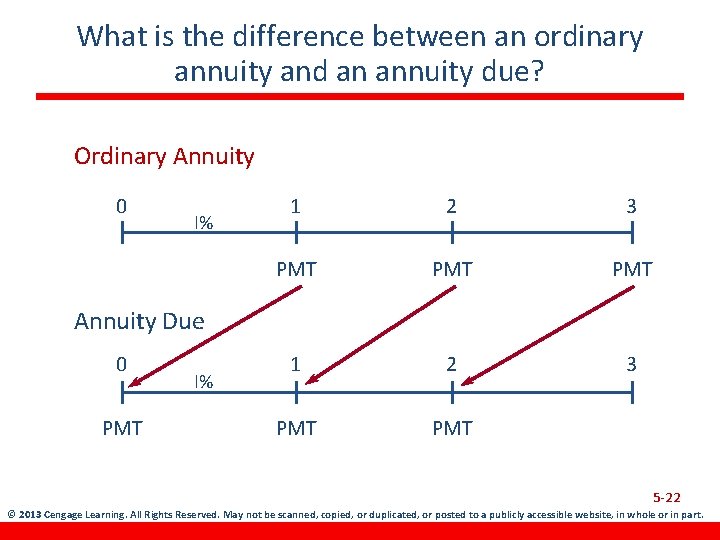 What is the difference between an ordinary annuity and an annuity due?

Ordinary Annuity

0 1 2 3

I%

PMT PMT PMT

Annuity Due

0 1 2 3

I%

PMT PMT PMT

5-22

© 2013 Cengage Learning. All Rights Reserved. May not be scanned, copied, or duplicated, or posted to a publicly accessible website, in whole or in part.